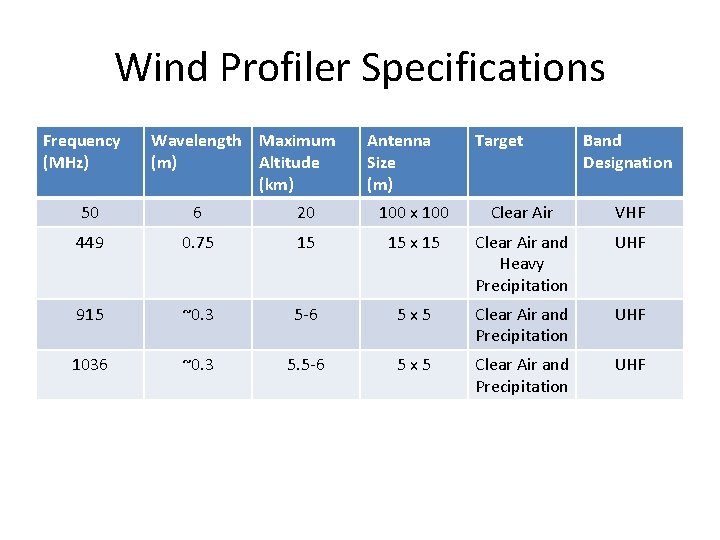 Wind Profiler Specifications

| Frequency (MHz) | Wavelength (m) | Maximum Altitude (km) | Antenna Size (m) | Target | Band Designation |
|---|---|---|---|---|---|
| 50 | 6 | 20 | 100 x 100 | Clear Air | VHF |
| 449 | 0.75 | 15 | 15 x 15 | Clear Air and Heavy Precipitation | UHF |
| 915 | ~0.3 | 5-6 | 5 x 5 | Clear Air and Precipitation | UHF |
| 1036 | ~0.3 | 5.5-6 | 5 x 5 | Clear Air and Precipitation | UHF |